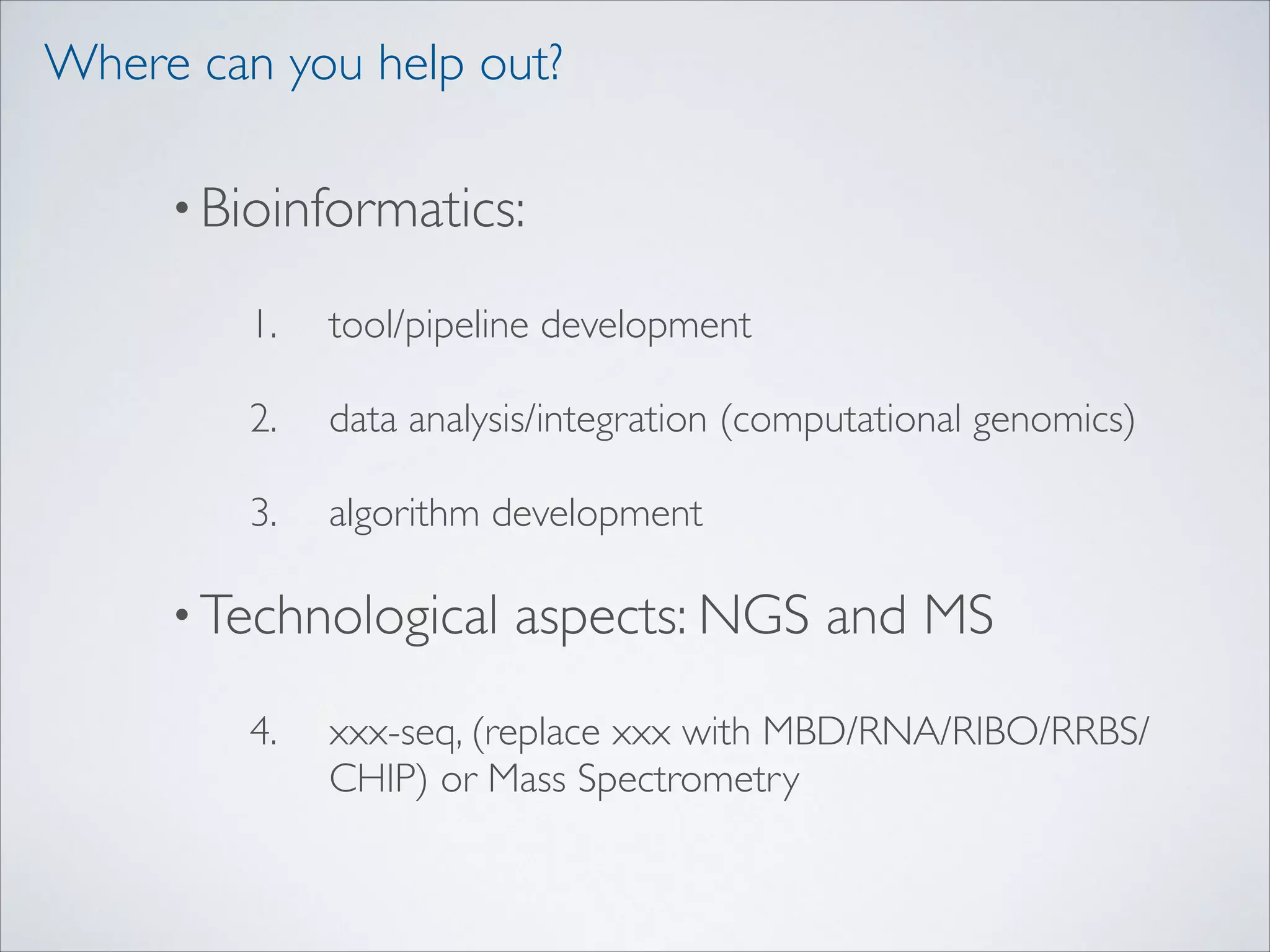 Where can you help out?

• Bioinformatics:

1. tool/pipeline development

2. data analysis/integration (computational genomics)

3. algorithm development

• Technological aspects: NGS and MS

4. xxx-seq, (replace xxx with MBD/RNA/RIBO/RRBS/CHIP) or Mass Spectrometry